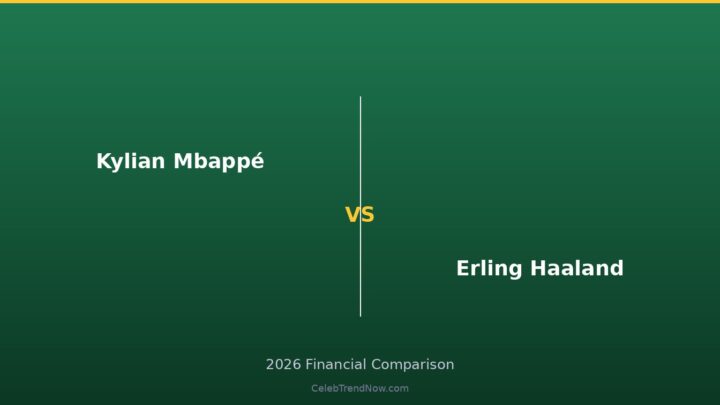 Kylian Mbappé

VS

Erling Haaland

2026 Financial Comparison

CelebTrendNow.com